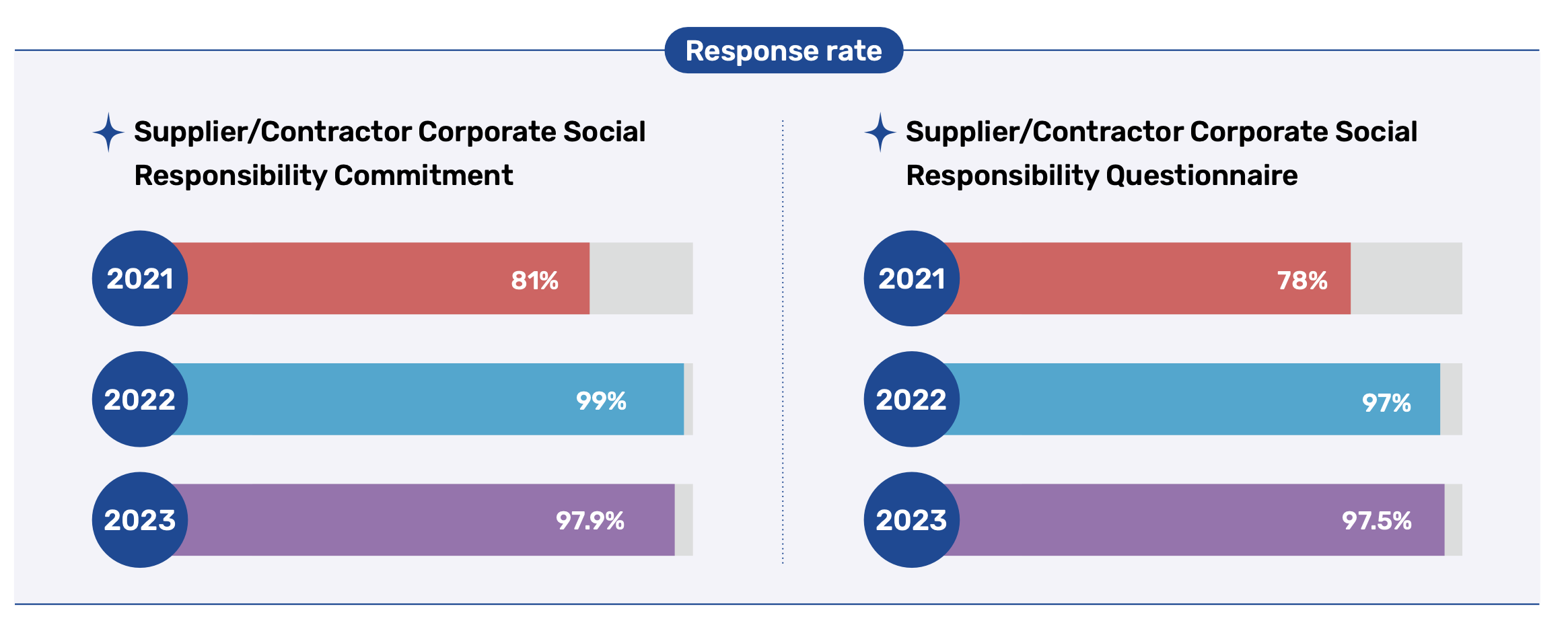 Response rate

Supplier/Contractor Corporate Social Responsibility Commitment

2021 81%

2022 99%

2023 97.9%

Supplier/Contractor Corporate Social Responsibility Questionnaire

2021 78%

2022 97%

2023 97.5%